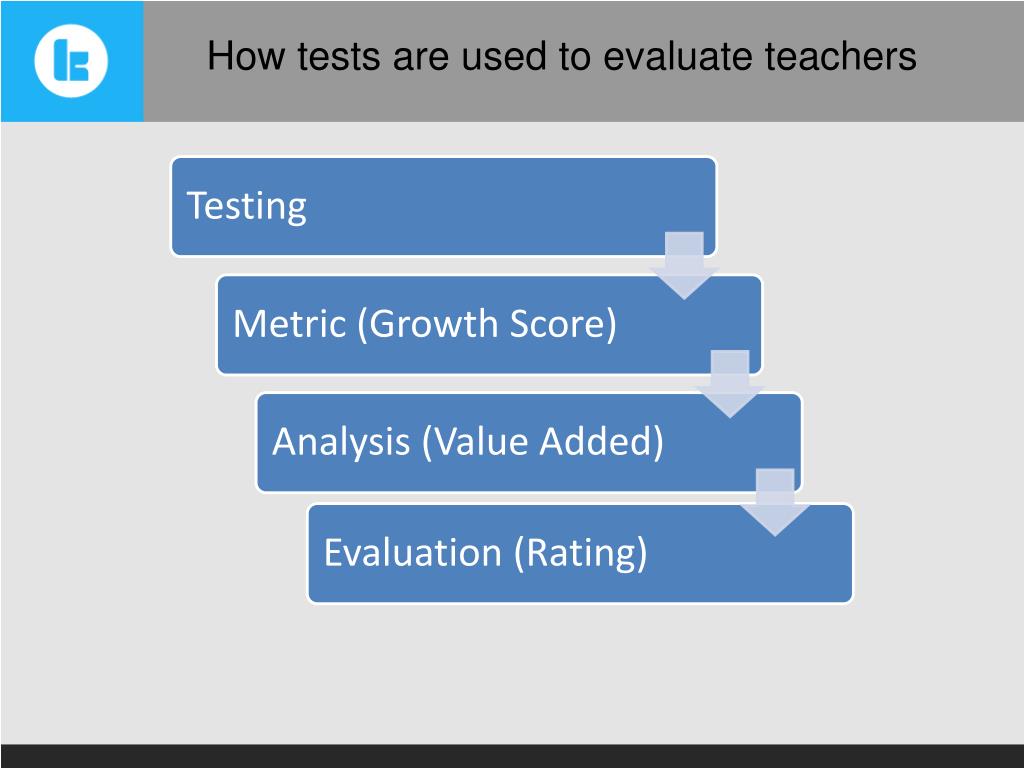 How tests are used to evaluate teachers

Testing

Metric (Growth Score)

Analysis (Value Added)

Evaluation (Rating)